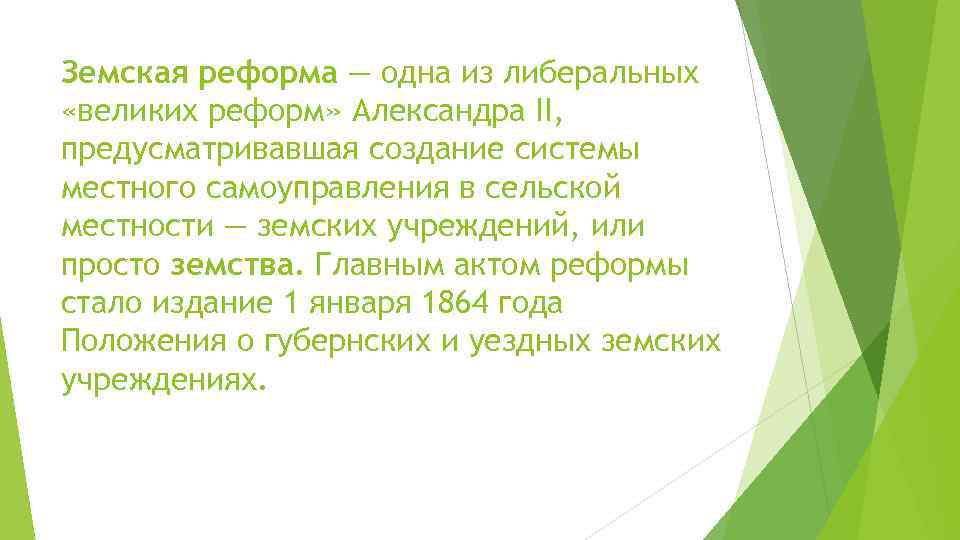 Земская реформа — одна из либеральных «великих реформ» Александра II, предусматривавшая создание системы местного самоуправления в сельской местности — земских учреждений, или просто земства. Главным актом реформы стало издание 1 января 1864 года Положения о губернских и уездных земских учреждениях.